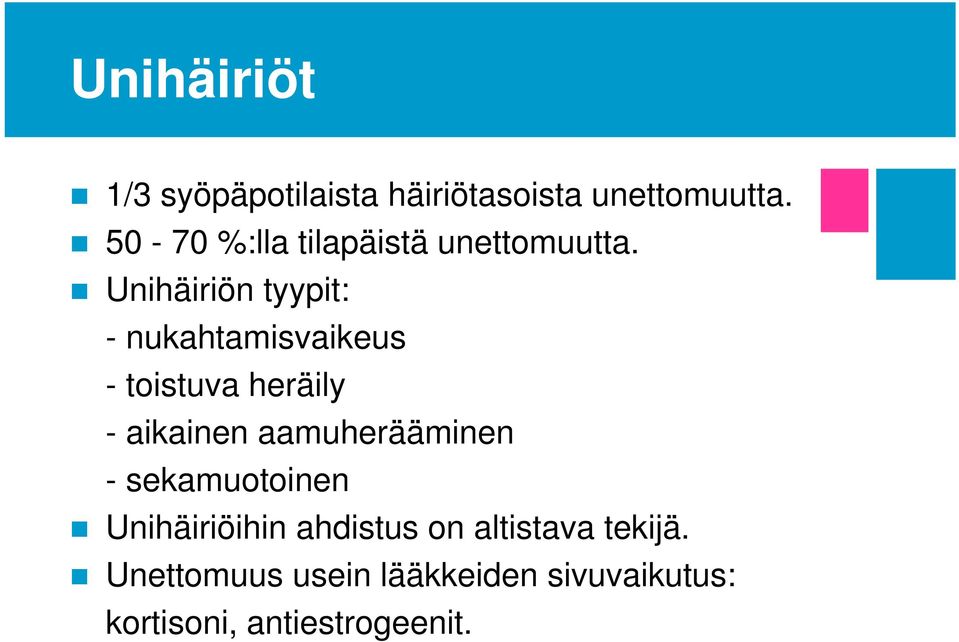 Unihäiriöt

1/3 syöpäpotilaista häiriötasoista unettomuutta.

50 - 70 %:lla tilapäistä unettomuutta.

Unihäiriön tyypit:
- nukahtamisvaikeus
- toistuva heräily
- aikainen aamuherääminen
- sekamuotoinen

Unihäiriöihin ahdistus on altistava tekijä.

Unettomuus usein lääkkeiden sivuvaikutus: kortisoni, antiestrogeenit.